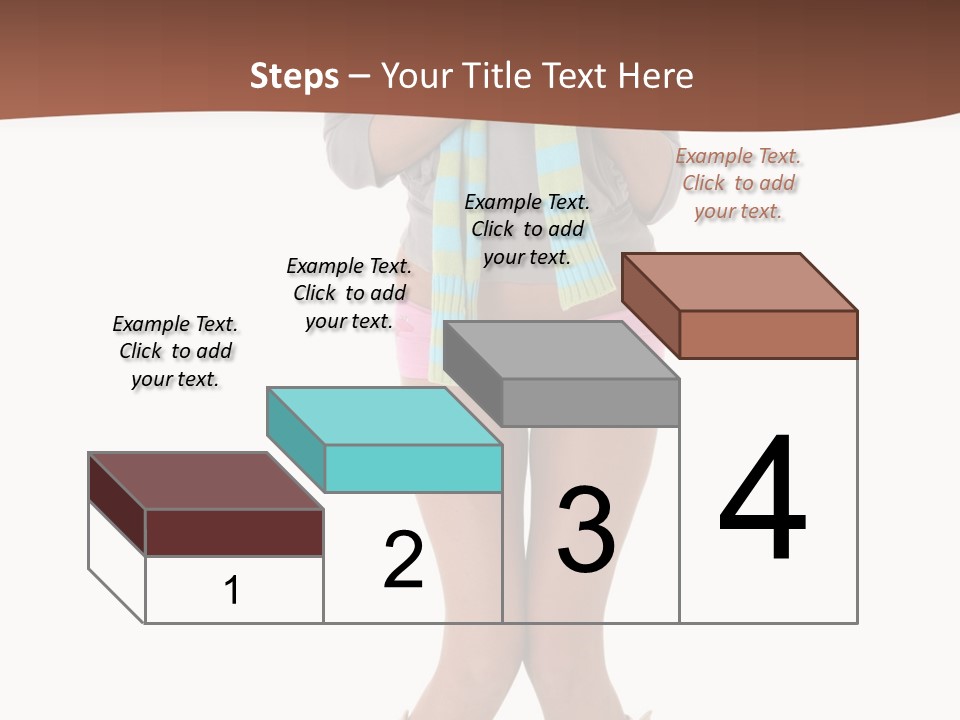 Steps – Your Title Text Here

Example Text. Click to add your text.

Example Text. Click to add your text.

Example Text. Click to add your text.

Example Text. Click to add your text.

1

2

3

4